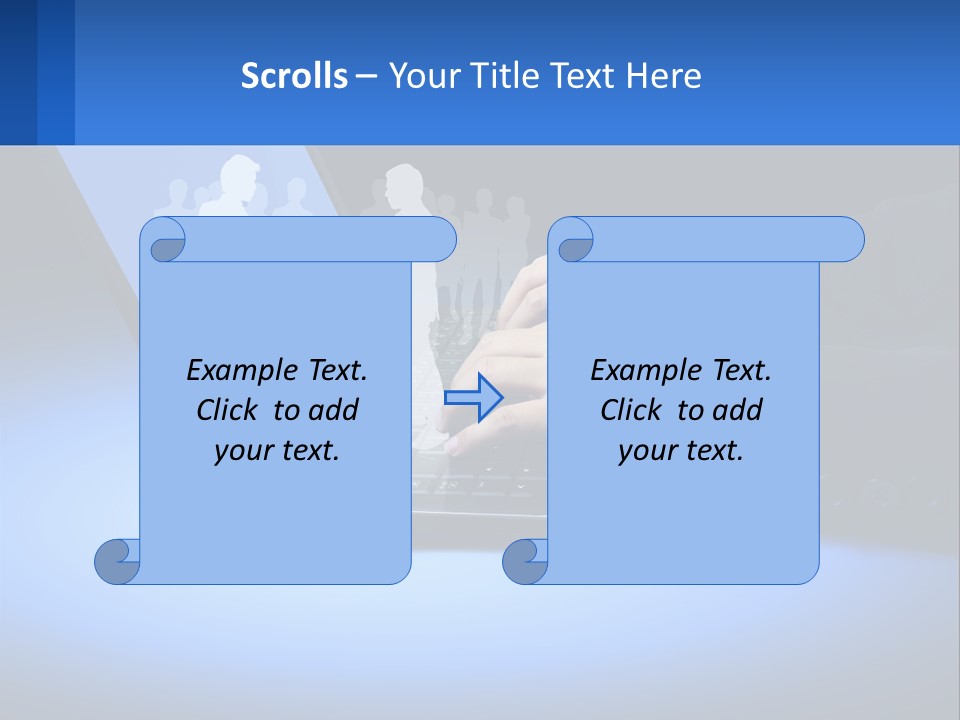 Scrolls – Your Title Text Here

Example Text.
Click to add
your text.

Example Text.
Click to add
your text.